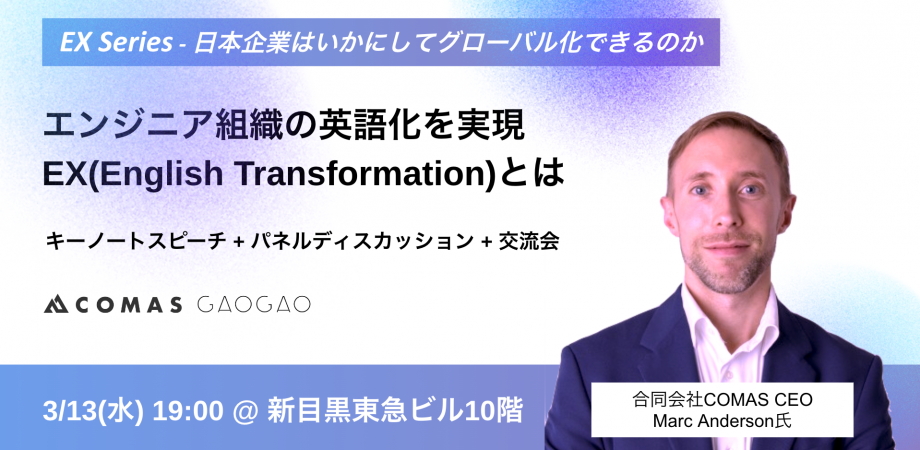 EX Series - 日本企業はいかにしてグローバル化できるのか

エンジニア組織の英語化を実現
EX(English Transformation)とは

キーノートスピーチ + パネルディスカッション + 交流会

COMAS GAOGAO

3/13(水) 19:00 @ 新目黒東急ビル10階

合同会社COMAS CEO
Marc Anderson氏